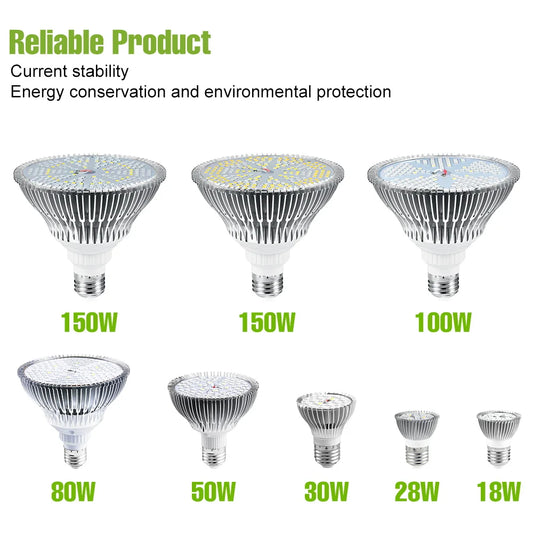 Reliable Product
Current stability
Energy conservation and environmental protection

150W
150W
100W

80W
50W
30W
28W
18W